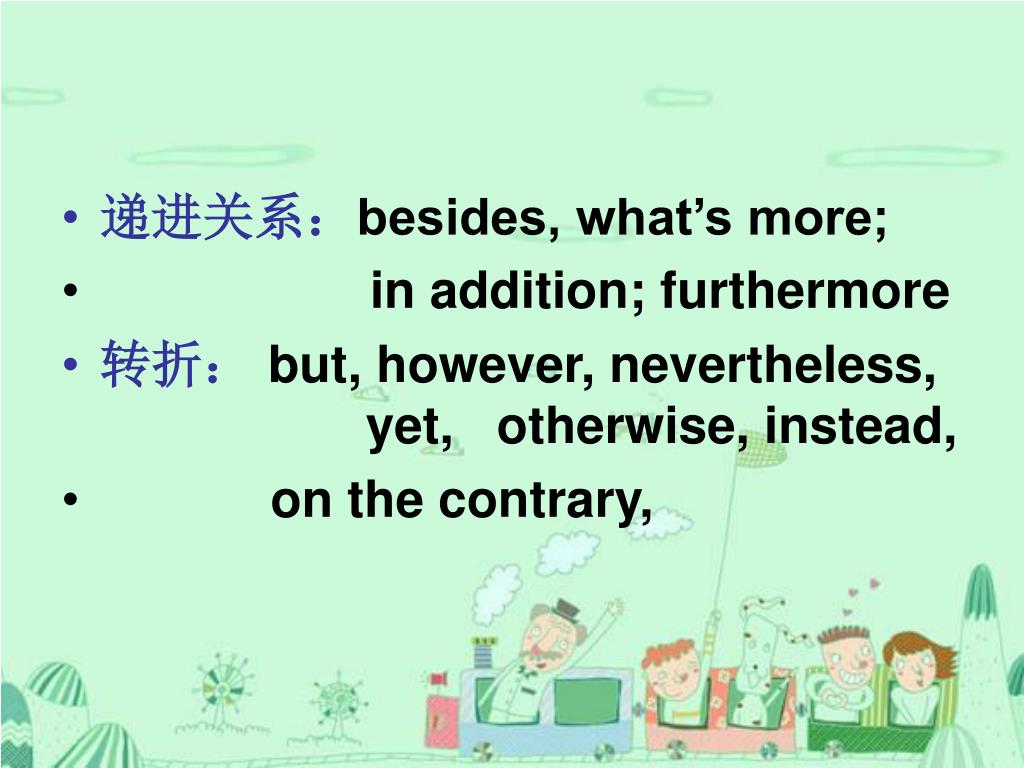 • 递进关系：besides, what’s more;
• in addition; furthermore
• 转折： but, however, nevertheless, yet, otherwise, instead,
• on the contrary,